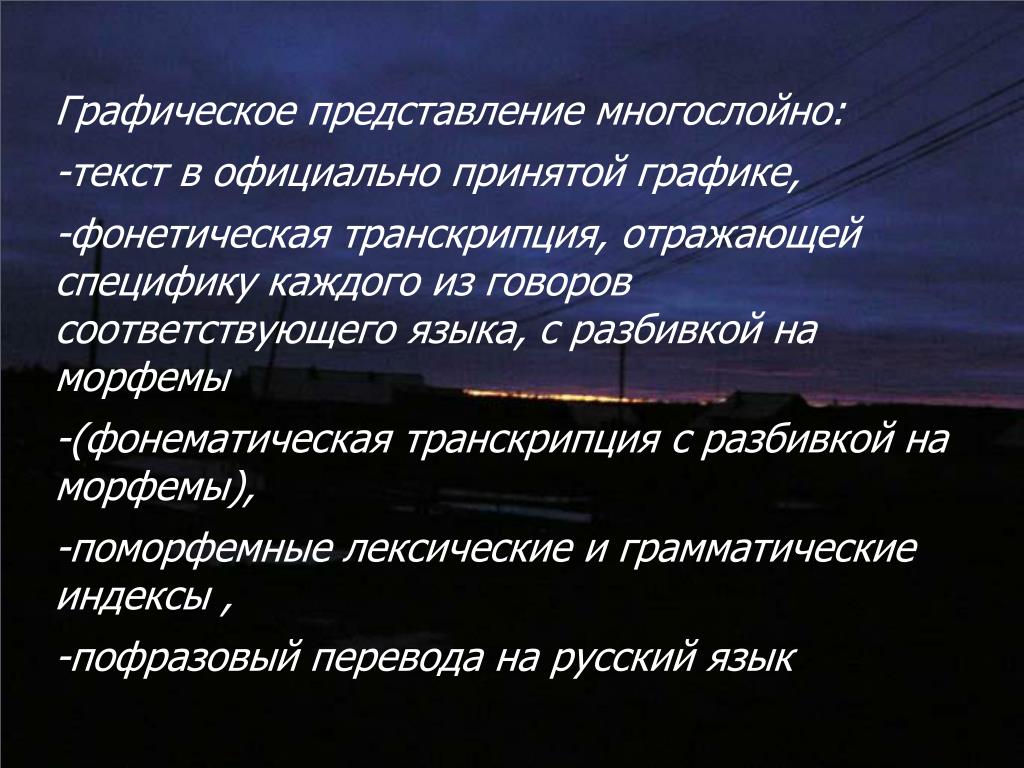 Графическое представление многослойно:

-текст в официально принятой графике,

-фонетическая транскрипция, отражающей специфику каждого из говоров соответствующего языка, с разбивкой на морфемы

-(фонематическая транскрипция с разбивкой на морфемы),

-поморфемные лексические и грамматические индексы ,

-пофразовый перевода на русский язык